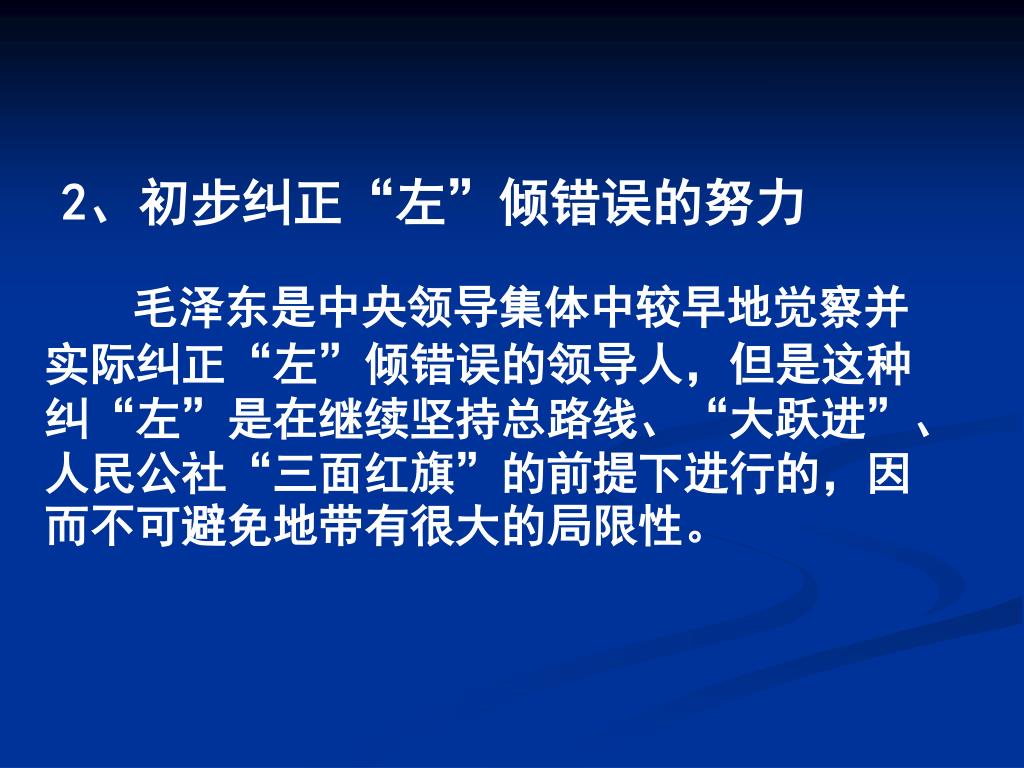 2、初步纠正“左”倾错误的努力

毛泽东是中央领导集体中较早地觉察并实际纠正“左”倾错误的领导人，但是这种纠“左”是在继续坚持总路线、“大跃进”、人民公社“三面红旗”的前提下进行的，因而不可避免地带有很大的局限性。